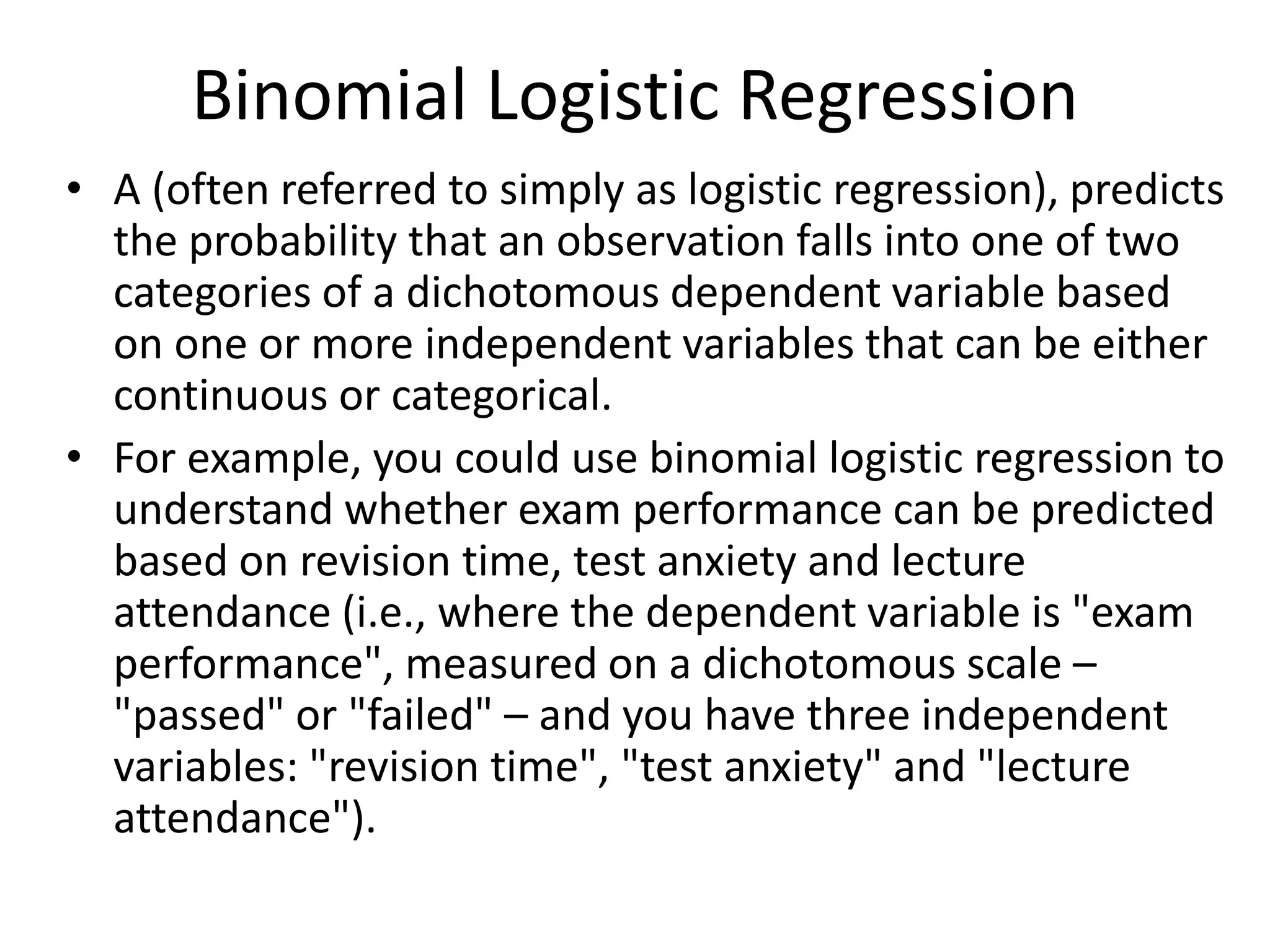 Binomial Logistic Regression

• A (often referred to simply as logistic regression), predicts the probability that an observation falls into one of two categories of a dichotomous dependent variable based on one or more independent variables that can be either continuous or categorical.

• For example, you could use binomial logistic regression to understand whether exam performance can be predicted based on revision time, test anxiety and lecture attendance (i.e., where the dependent variable is "exam performance", measured on a dichotomous scale – "passed" or "failed" – and you have three independent variables: "revision time", "test anxiety" and "lecture attendance").